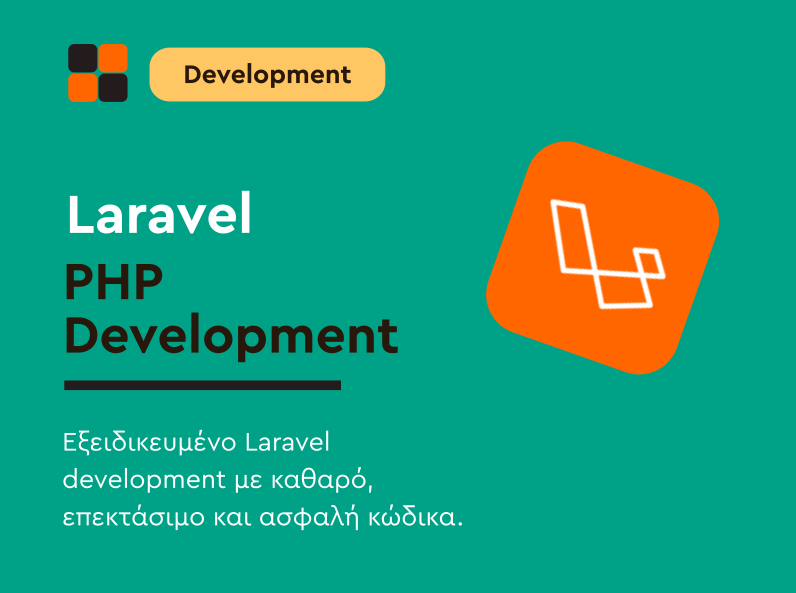 Development

Laravel
PHP
Development

Εξειδικευμένο Laravel development με καθαρό, επεκτάσιμο και ασφαλή κώδικα.